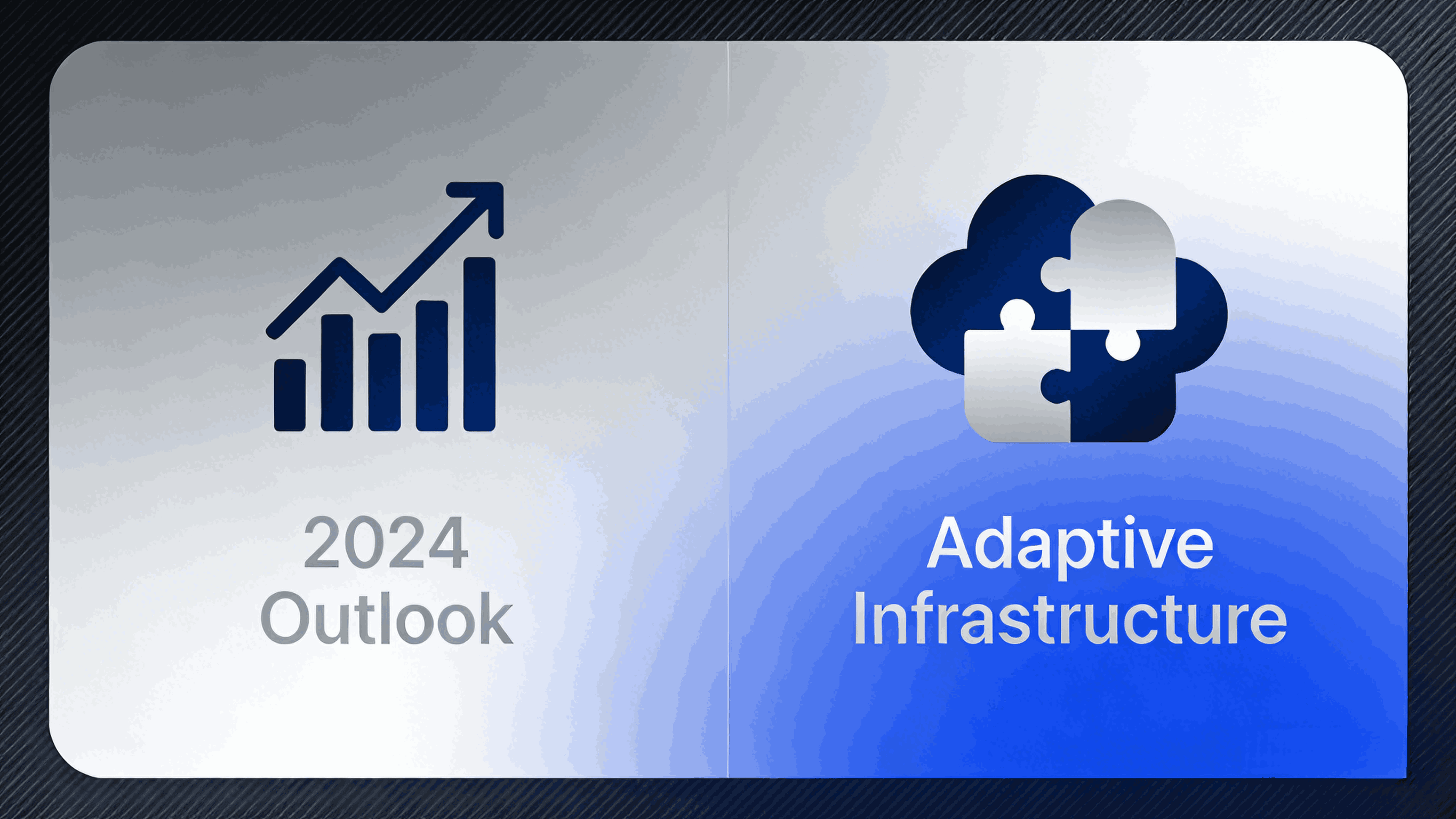 2024
Outlook

Adaptive
Infrastructure